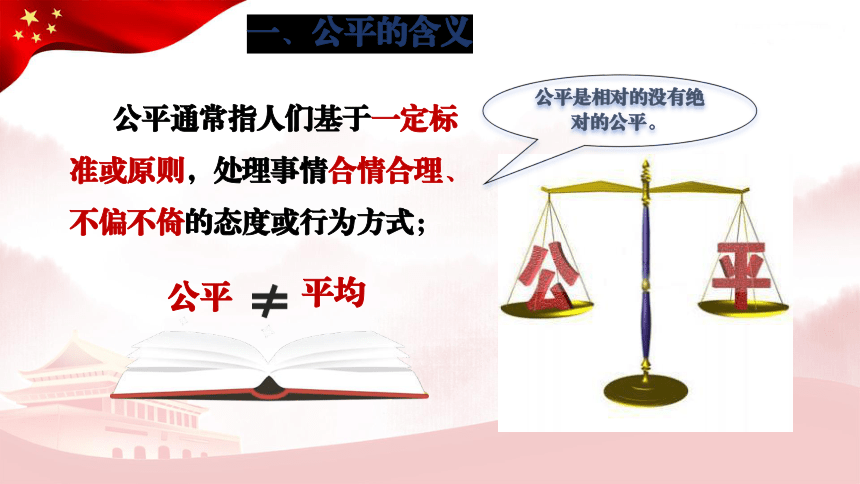 一、公平的含义

公平通常指人们基于一定标准或原则，处理事情合情合理、不偏不倚的态度或行为方式；

公平 ≠ 平均

公平是相对的没有绝对的公平。

公 平